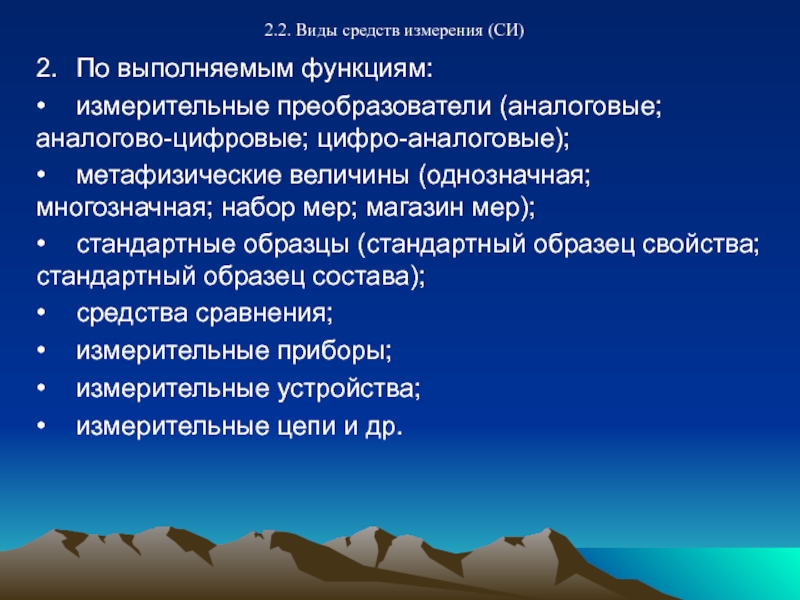 2.2. Виды средств измерения (СИ)

2. По выполняемым функциям:

• измерительные преобразователи (аналоговые; аналогово-цифровые; цифро-аналоговые);

• метафизические величины (однозначная; многозначная; набор мер; магазин мер);

• стандартные образцы (стандартный образец свойства; стандартный образец состава);

• средства сравнения;

• измерительные приборы;

• измерительные устройства;

• измерительные цепи и др.